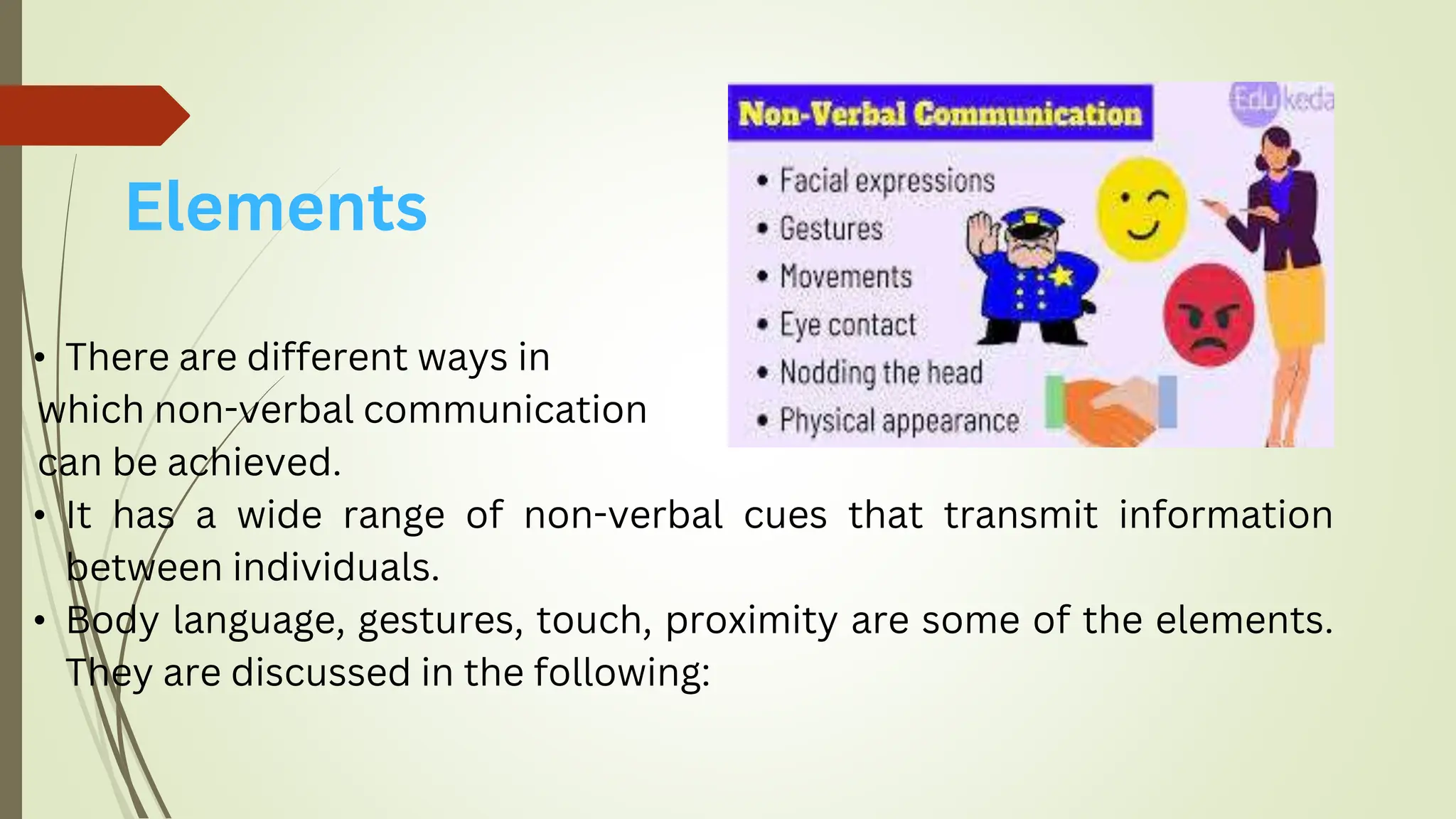 Elements

Non-Verbal Communication

Edukeda

• Facial expressions
• Gestures
• Movements
• Eye contact
• Nodding the head
• Physical appearance

• There are different ways in which non-verbal communication can be achieved.
• It has a wide range of non-verbal cues that transmit information between individuals.
• Body language, gestures, touch, proximity are some of the elements. They are discussed in the following: